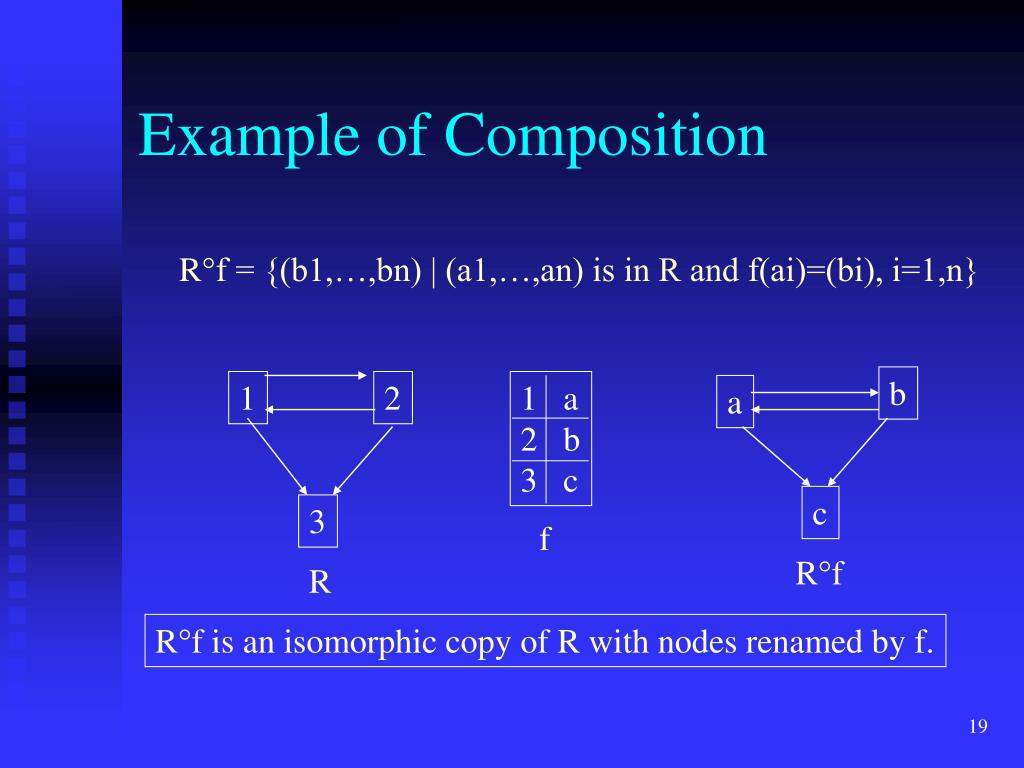 Example of Composition

R°f = {(b1,…,bn) | (a1,…,an) is in R and f(ai)=(bi), i=1,n}

1 2 3

R

| 1 | a |
|---|---|
| 2 | b |
| 3 | c |

f

a b c

R°f

R°f is an isomorphic copy of R with nodes renamed by f.

19